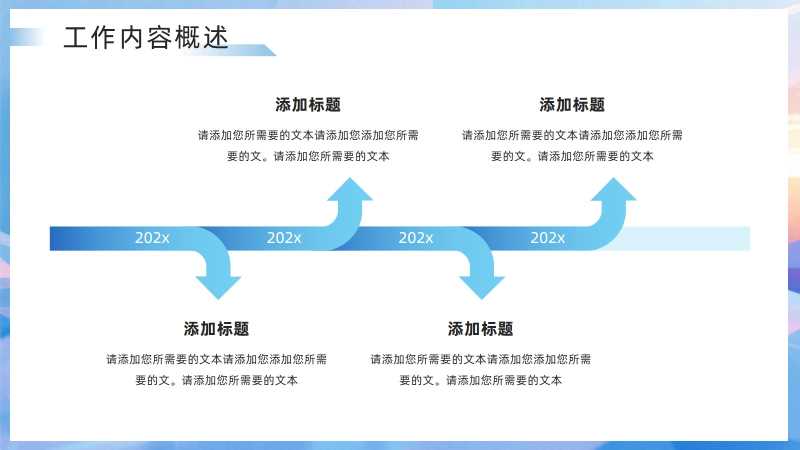 工作内容概述

添加标题
请添加您所需要的文本请添加您添加您所需要的文。请添加您所需要的文本

添加标题
请添加您所需要的文本请添加您添加您所需要的文。请添加您所需要的文本

202x 202x 202x 202x

添加标题
请添加您所需要的文本请添加您添加您所需要的文。请添加您所需要的文本

添加标题
请添加您所需要的文本请添加您添加您所需要的文。请添加您所需要的文本